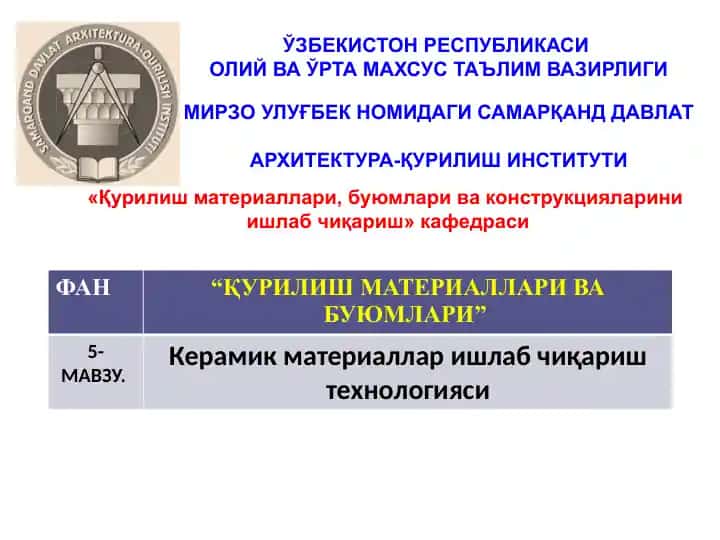 SAMARQAND DAVLAT ARXITEKTURA-QURILISH INSTITUTI

ЎЗБЕКИСТОН РЕСПУБЛИКАСИ
ОЛИЙ ВА ЎРТА МАХСУС ТАЪЛИМ ВАЗИРЛИГИ

МИРЗО УЛУҒБЕК НОМИДАГИ САМАРҚАНД ДАВЛАТ

АРХИТЕКТУРА-ҚУРИЛИШ ИНСТИТУТИ

«Қурилиш материаллари, буюмлари ва конструкцияларини ишлаб чиқариш» кафедраси

| ФАН | “ҚУРИЛИШ МАТЕРИАЛЛАРИ ВА БУЮМЛАРИ” |
|---|---|
| 5-МАВЗУ. | Керамик материаллар ишлаб чиқариш технологияси |